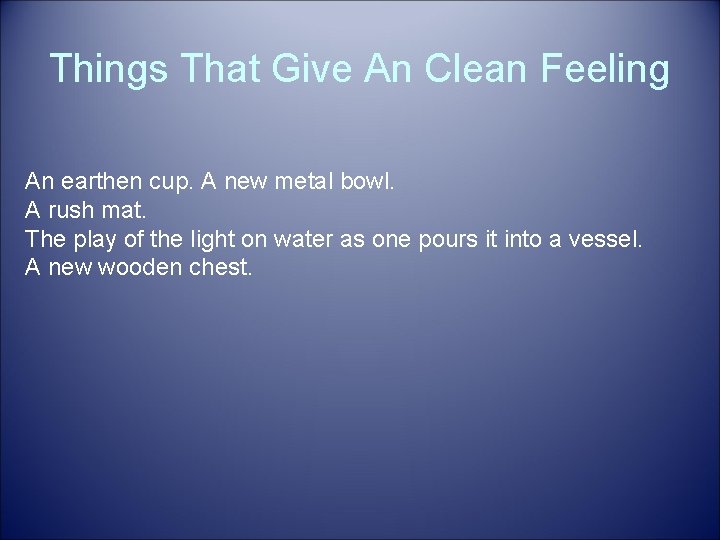 Things That Give An Clean Feeling

An earthen cup. A new metal bowl.
A rush mat.
The play of the light on water as one pours it into a vessel.
A new wooden chest.